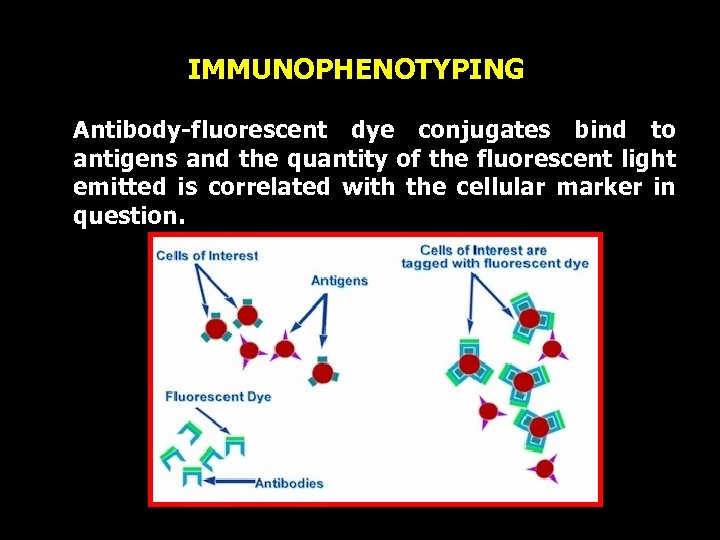 IMMUNOPHENOTYPING

Antibody-fluorescent dye conjugates bind to antigens and the quantity of the fluorescent light emitted is correlated with the cellular marker in question.

Cells of Interest

Antigens

Cells of Interest are tagged with fluorescent dye

Fluorescent Dye

Antibodies